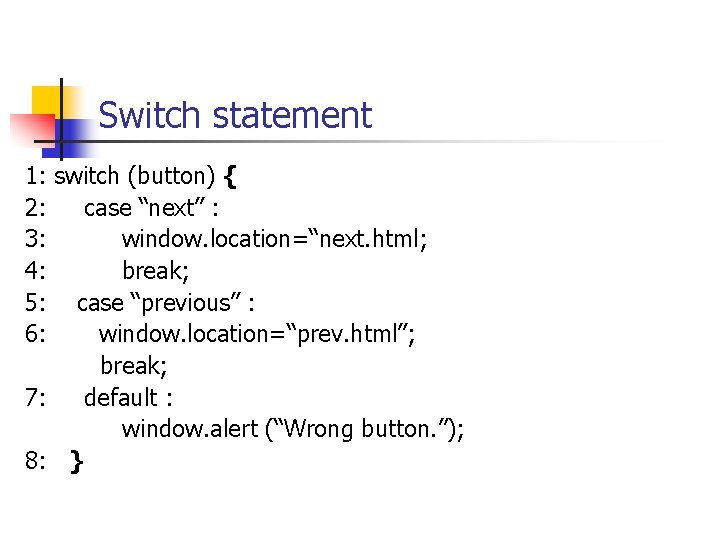 Switch statement

1: switch (button) {
2: case “next” :
3: window.location=“next.html;
4: break;
5: case “previous” :
6: window.location=“prev.html”;
break;
7: default :
window.alert (“Wrong button.”);
8: }